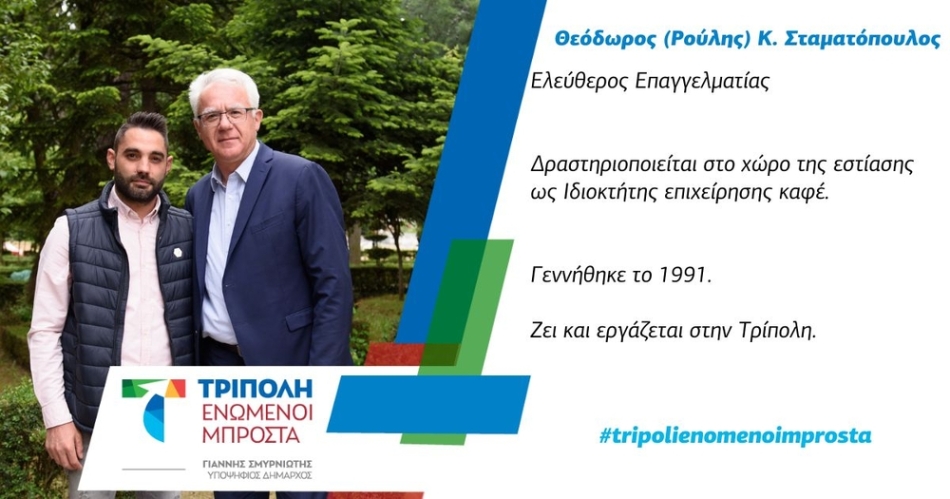 Θεόδωρος (Ρούλης) Κ. Σταματόπουλος

Ελεύθερος Επαγγελματίας

Δραστηριοποιείται στο χώρο της εστίασης ως Ιδιοκτήτης επιχείρησης καφέ.

Γεννήθηκε το 1991.

Ζει και εργάζεται στην Τρίπολη.

ΤΡΙΠΟΛΗ
ΕΝΩΜΕΝΟΙ
ΜΠΡΟΣΤΑ

ΓΙΑΝΝΗΣ ΣΜΥΡΝΙΩΤΗΣ
ΥΠΟΨΗΦΙΟΣ ΔΗΜΑΡΧΟΣ

#tripolienomenoimprosta